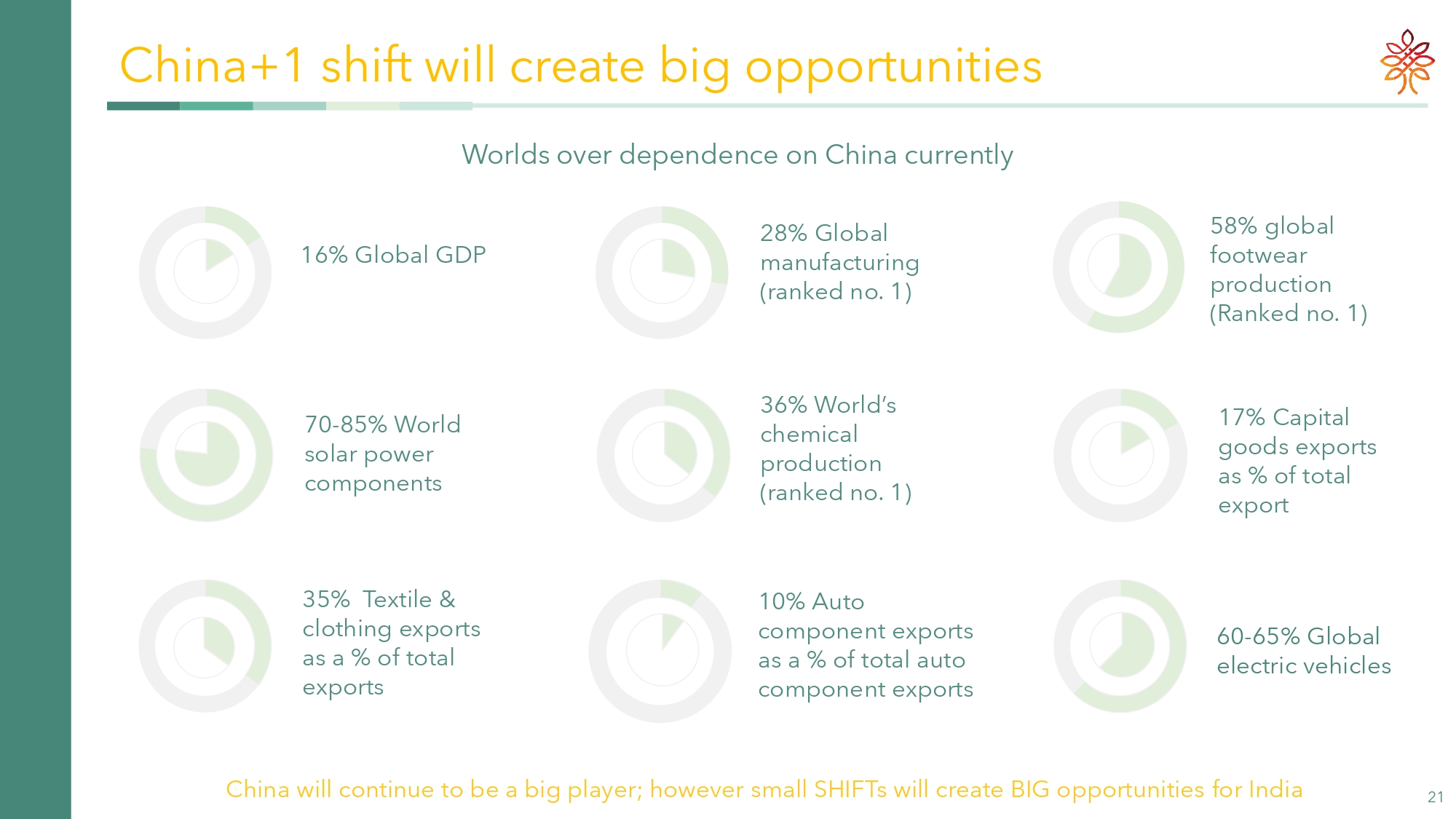 China+1 shift will create big opportunities

Worlds over dependence on China currently

16% Global GDP

28% Global manufacturing (ranked no. 1)

58% global footwear production (Ranked no. 1)

70-85% World solar power components

36% World's chemical production (ranked no. 1)

17% Capital goods exports as % of total export

35% Textile & clothing exports as a % of total exports

10% Auto component exports as a % of total auto component exports

60-65% Global electric vehicles

China will continue to be a big player; however small SHIFTs will create BIG opportunities for India

21